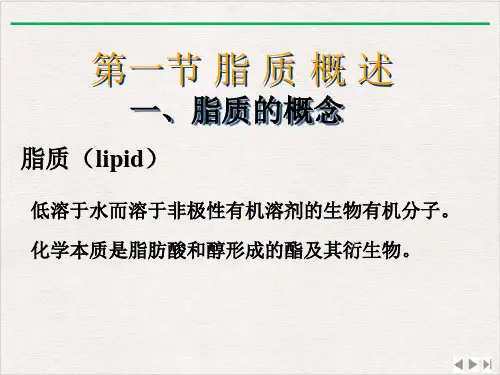 第一节 脂 质 概 述

一、脂质的概念

脂质（lipid）

低溶于水而溶于非极性有机溶剂的生物有机分子。

化学本质是脂肪酸和醇形成的酯及其衍生物。